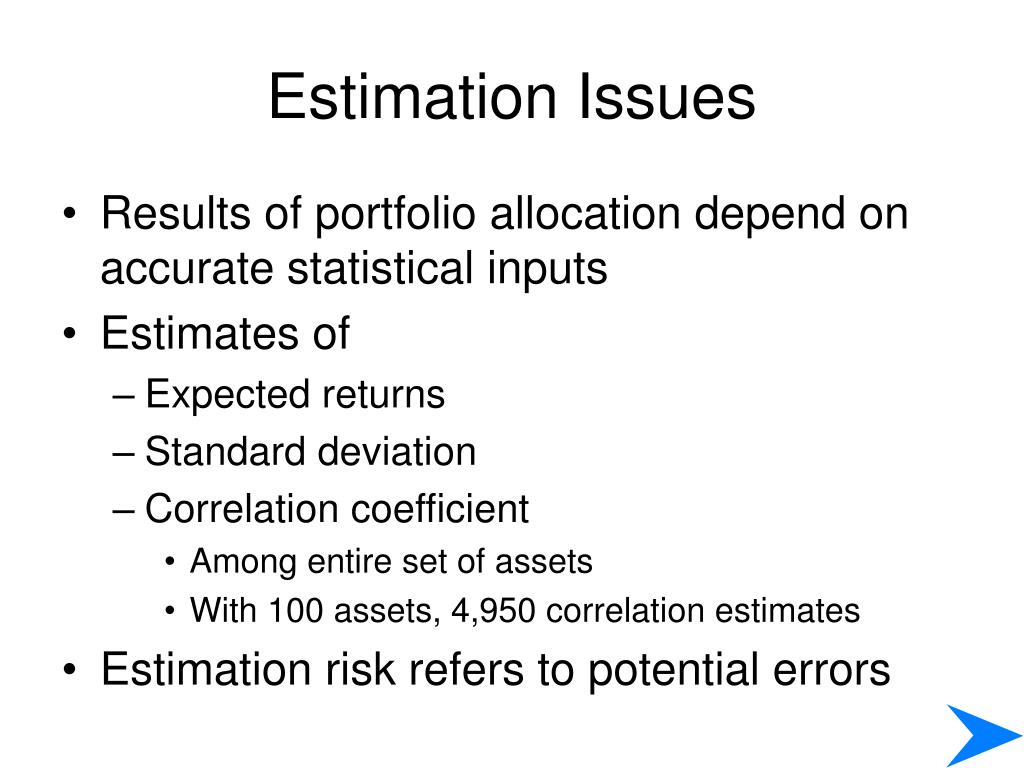 Estimation Issues

• Results of portfolio allocation depend on accurate statistical inputs
• Estimates of
– Expected returns
– Standard deviation
– Correlation coefficient
• Among entire set of assets
• With 100 assets, 4,950 correlation estimates
• Estimation risk refers to potential errors